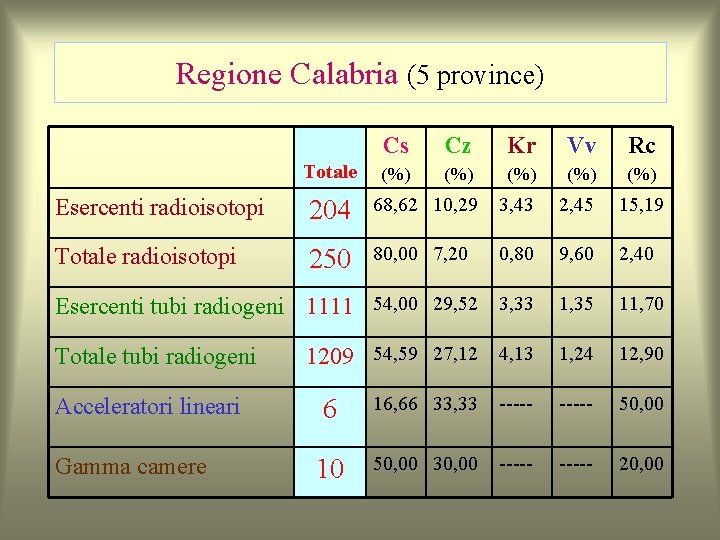 Regione Calabria (5 province)

|  | Totale | Cs (%) | Cz (%) | Kr (%) | Vv (%) | Rc (%) |
|---|---|---|---|---|---|---|
| Esercenti radioisotopi | 204 | 68,62 | 10,29 | 3,43 | 2,45 | 15,19 |
| Totale radioisotopi | 250 | 80,00 | 7,20 | 0,80 | 9,60 | 2,40 |
| Esercenti tubi radiogeni | 1111 | 54,00 | 29,52 | 3,33 | 1,35 | 11,70 |
| Totale tubi radiogeni | 1209 | 54,59 | 27,12 | 4,13 | 1,24 | 12,90 |
| Acceleratori lineari | 6 | 16,66 | 33,33 | ----- | ----- | 50,00 |
| Gamma camere | 10 | 50,00 | 30,00 | ----- | ----- | 20,00 |